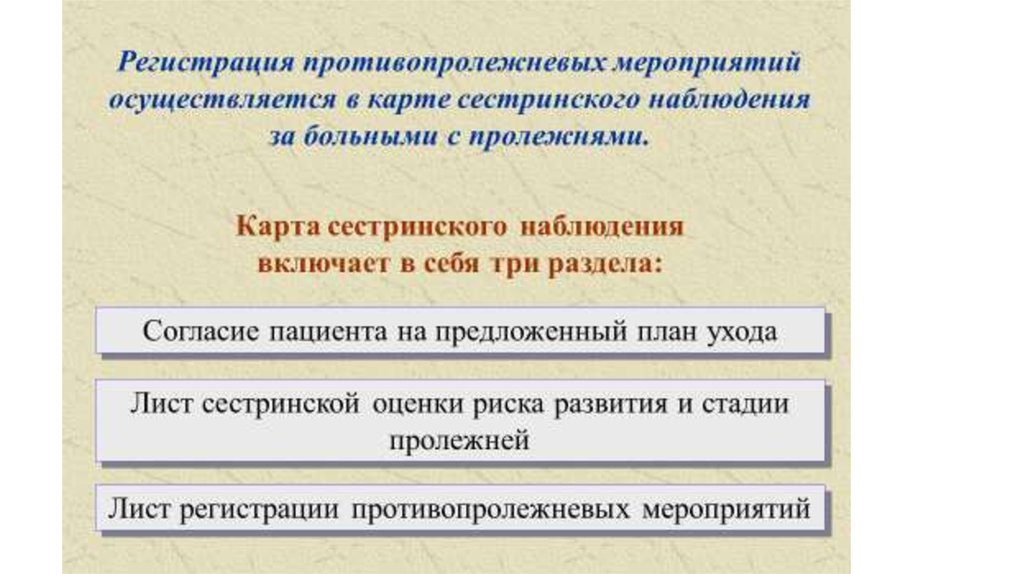 Регистрация противопролежневых мероприятий осуществляется в карте сестринского наблюдения за больными с пролежнями.

Карта сестринского наблюдения включает в себя три раздела:

Согласие пациента на предложенный план ухода

Лист сестринской оценки риска развития и стадии пролежней

Лист регистрации противопролежневых мероприятий